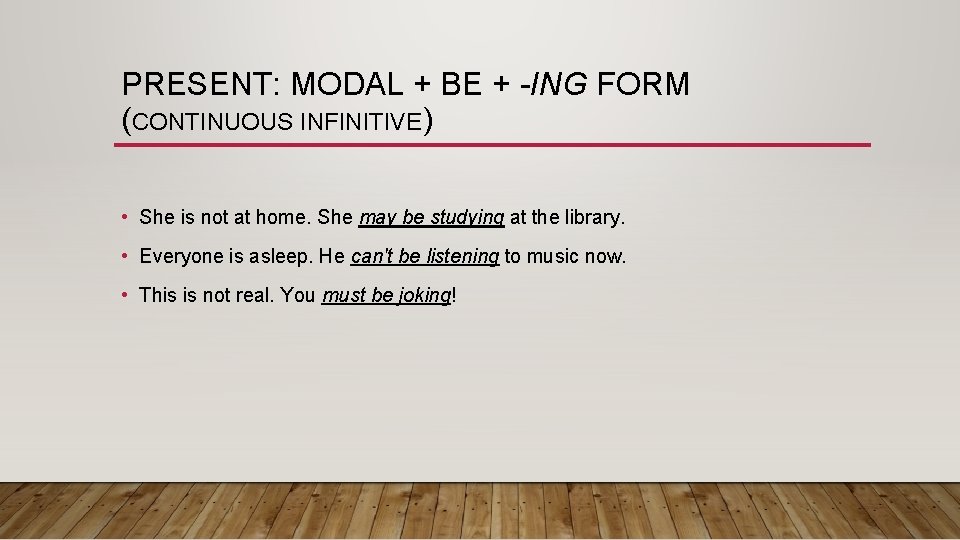 PRESENT: MODAL + BE + -ING FORM (CONTINUOUS INFINITIVE)

• She is not at home. She may be studying at the library.

• Everyone is asleep. He can't be listening to music now.

• This is not real. You must be joking!